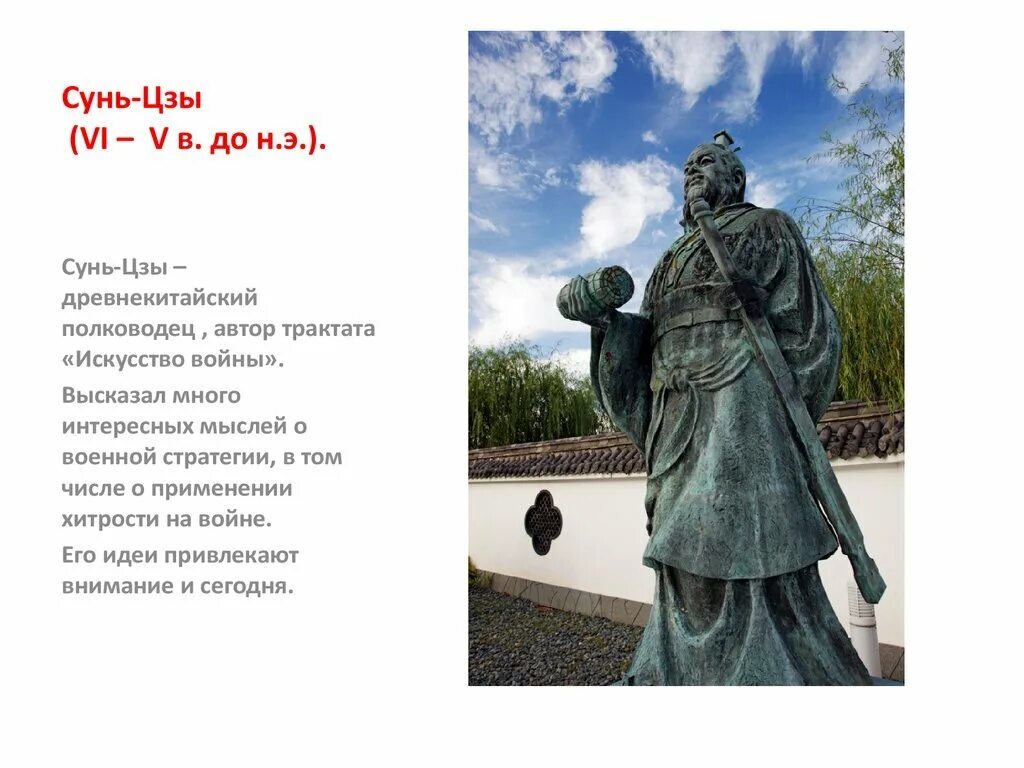 Сунь-Цзы
(VI – V в. до н.э.).

Сунь-Цзы – древнекитайский полководец , автор трактата «Искусство войны».

Высказал много интересных мыслей о военной стратегии, в том числе о применении хитрости на войне.

Его идеи привлекают внимание и сегодня.